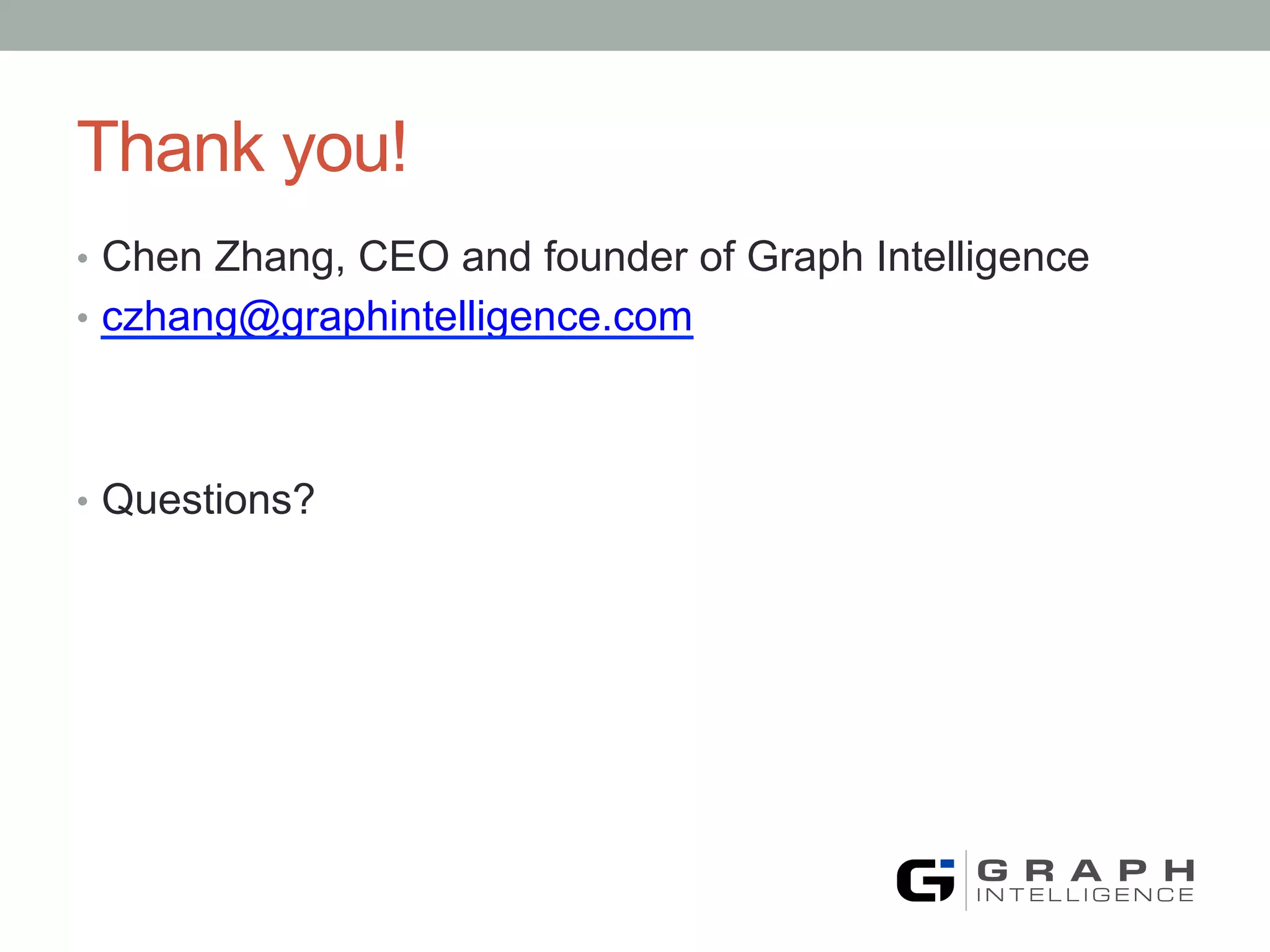 Thank you!

• Chen Zhang, CEO and founder of Graph Intelligence
• czhang@graphintelligence.com

• Questions?

GRAPH
INTELLIGENCE